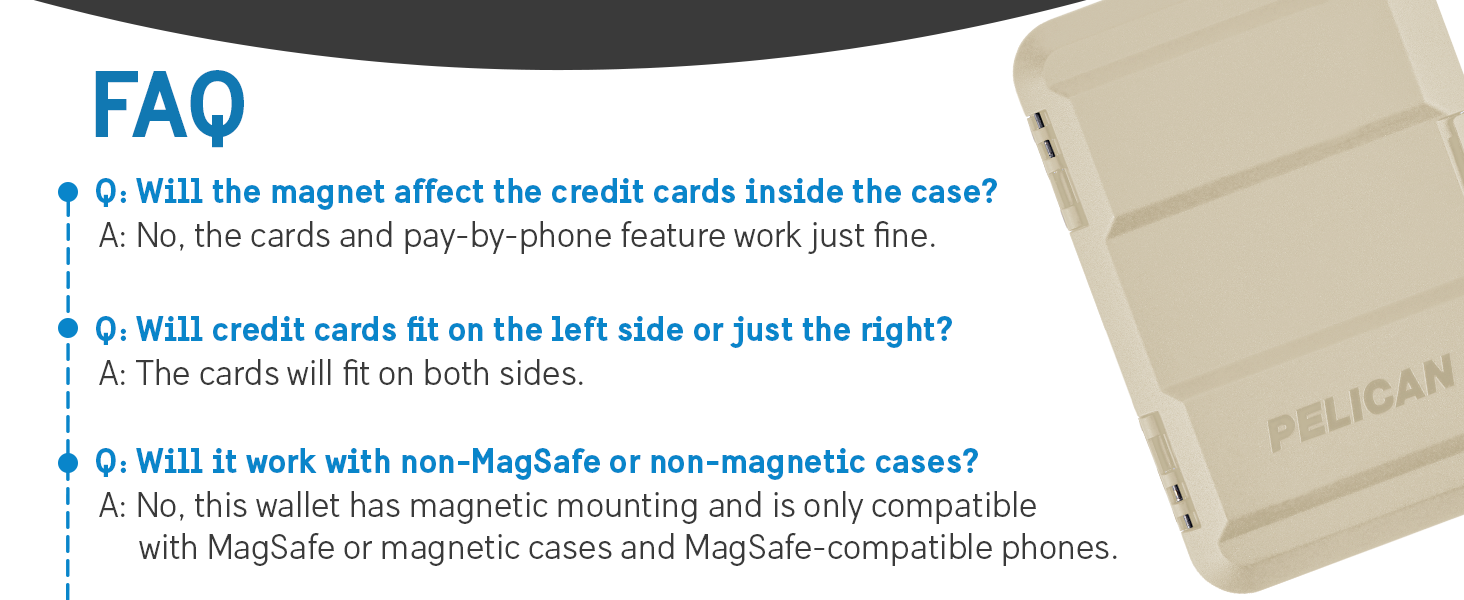 FAQ

Q: Will the magnet affect the credit cards inside the case?
A: No, the cards and pay-by-phone feature work just fine.

Q: Will credit cards fit on the left side or just the right?
A: The cards will fit on both sides.

Q: Will it work with non-MagSafe or non-magnetic cases?
A: No, this wallet has magnetic mounting and is only compatible with MagSafe or magnetic cases and MagSafe-compatible phones.

PELICAN